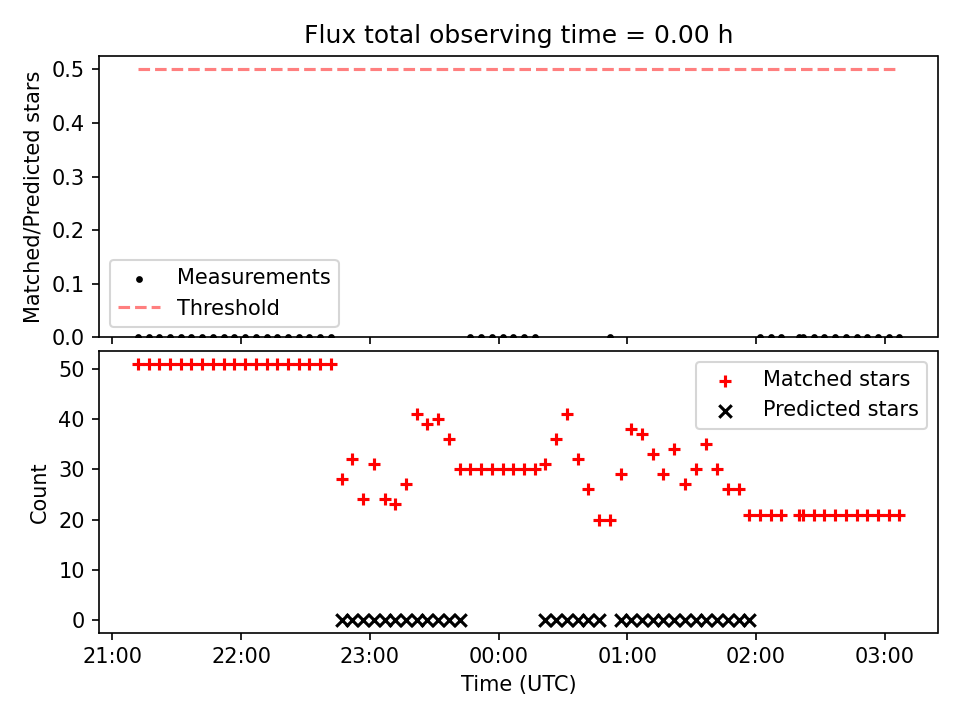 Flux total observing time = 0.00 h

Matched/Predicted stars

0.5
0.4
0.3
0.2
0.1
0.0

Measurements
Threshold

Count

50
40
30
20
10
0

Matched stars
Predicted stars

21:00
22:00
23:00
00:00
01:00
02:00
03:00

Time (UTC)